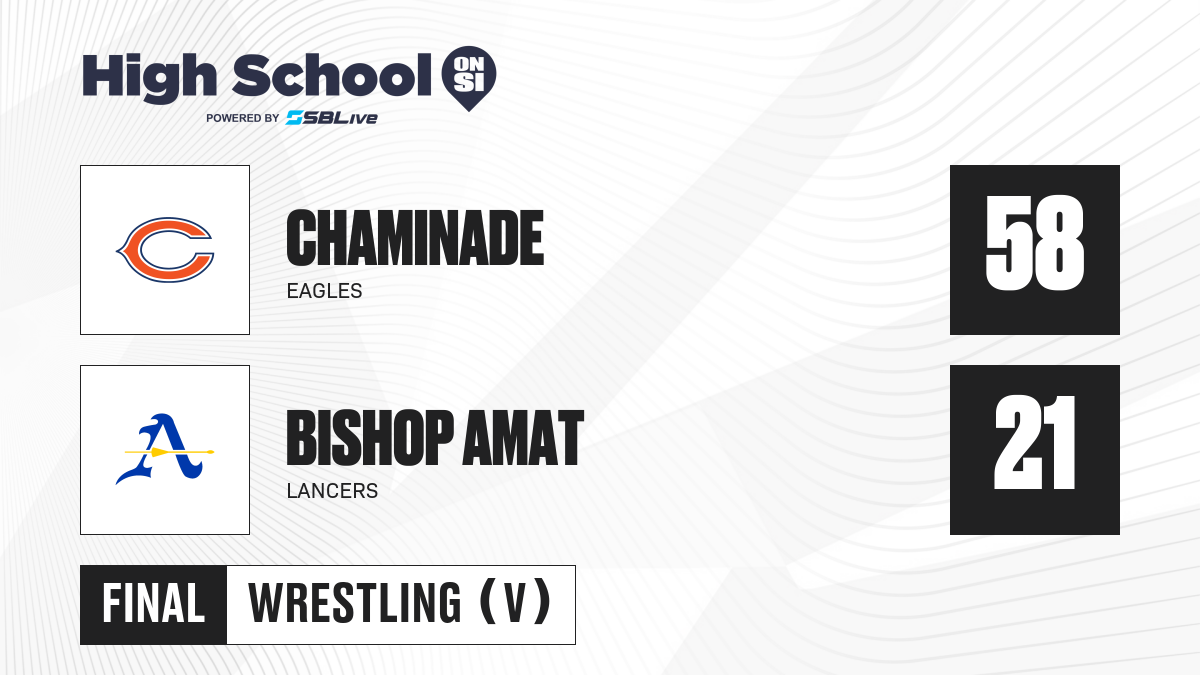 High School ON SI
POWERED BY SBLive

C

CHAMINADE
EAGLES

58

A

BISHOP AMAT
LANCERS

21

FINAL WRESTLING (V)